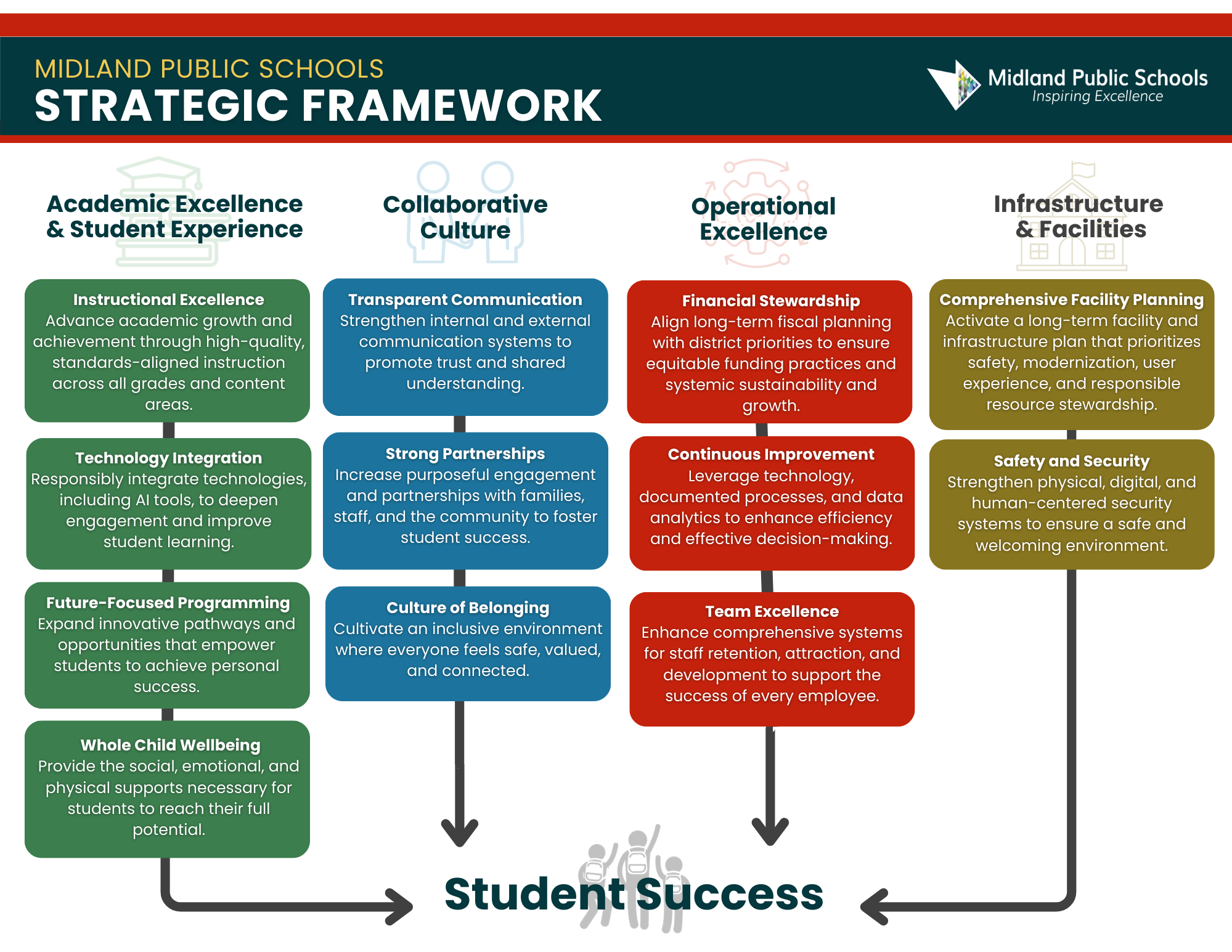 MIDLAND PUBLIC SCHOOLS
STRATEGIC FRAMEWORK

Midland Public Schools
Inspiring Excellence

Academic Excellence & Student Experience

Instructional Excellence
Advance academic growth and achievement through high-quality, standards-aligned instruction across all grades and content areas.

Technology Integration
Responsibly integrate technologies, including AI tools, to deepen engagement and improve student learning.

Future-Focused Programming
Expand innovative pathways and opportunities that empower students to achieve personal success.

Whole Child Wellbeing
Provide the social, emotional, and physical supports necessary for students to reach their full potential.

Collaborative Culture

Transparent Communication
Strengthen internal and external communication systems to promote trust and shared understanding.

Strong Partnerships
Increase purposeful engagement and partnerships with families, staff, and the community to foster student success.

Culture of Belonging
Cultivate an inclusive environment where everyone feels safe, valued, and connected.

Operational Excellence

Financial Stewardship
Align long-term fiscal planning with district priorities to ensure equitable funding practices and systemic sustainability and growth.

Continuous Improvement
Leverage technology, documented processes, and data analytics to enhance efficiency and effective decision-making.

Team Excellence
Enhance comprehensive systems for staff retention, attraction, and development to support the success of every employee.

Infrastructure & Facilities

Comprehensive Facility Planning
Activate a long-term facility and infrastructure plan that prioritizes safety, modernization, user experience, and responsible resource stewardship.

Safety and Security
Strengthen physical, digital, and human-centered security systems to ensure a safe and welcoming environment.

Student Success